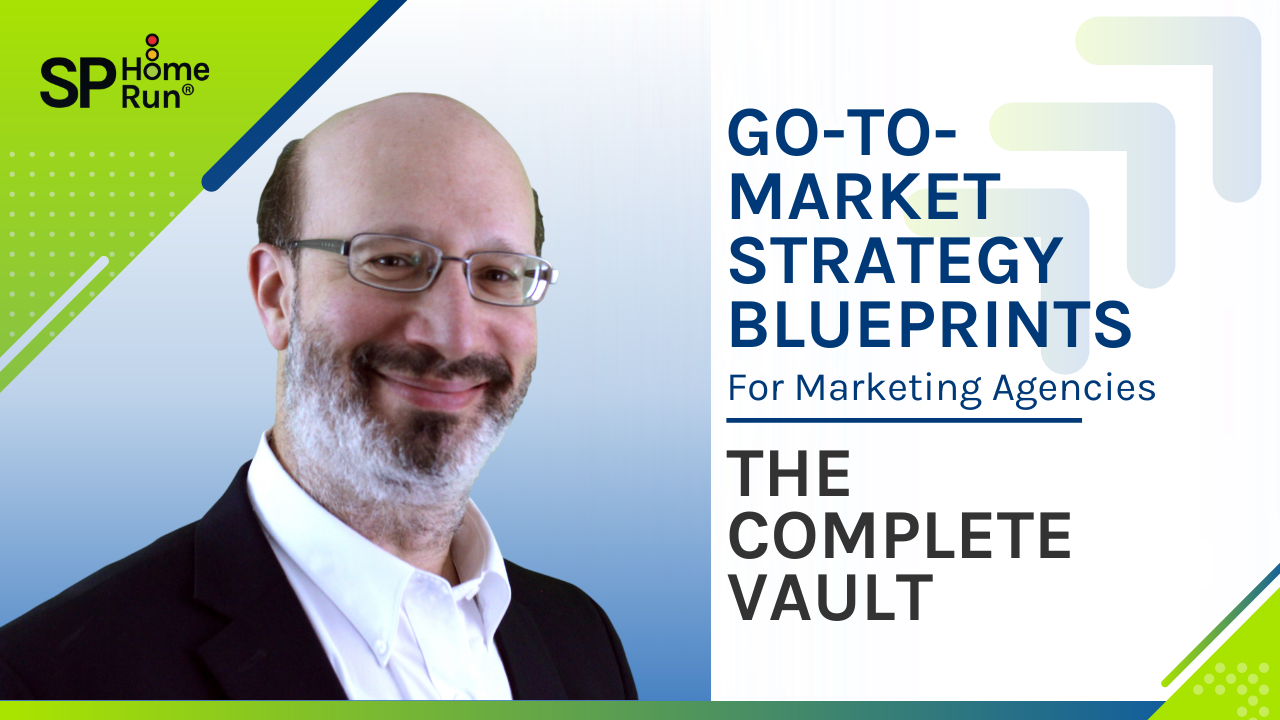 SP Home Run®

GO-TO-MARKET STRATEGY BLUEPRINTS
For Marketing Agencies

THE COMPLETE VAULT